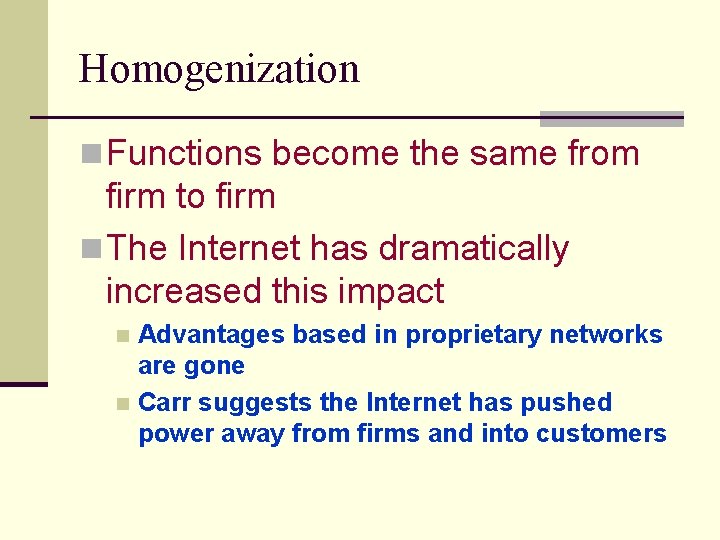 Homogenization

Functions become the same from firm to firm

The Internet has dramatically increased this impact

Advantages based in proprietary networks are gone

Carr suggests the Internet has pushed power away from firms and into customers